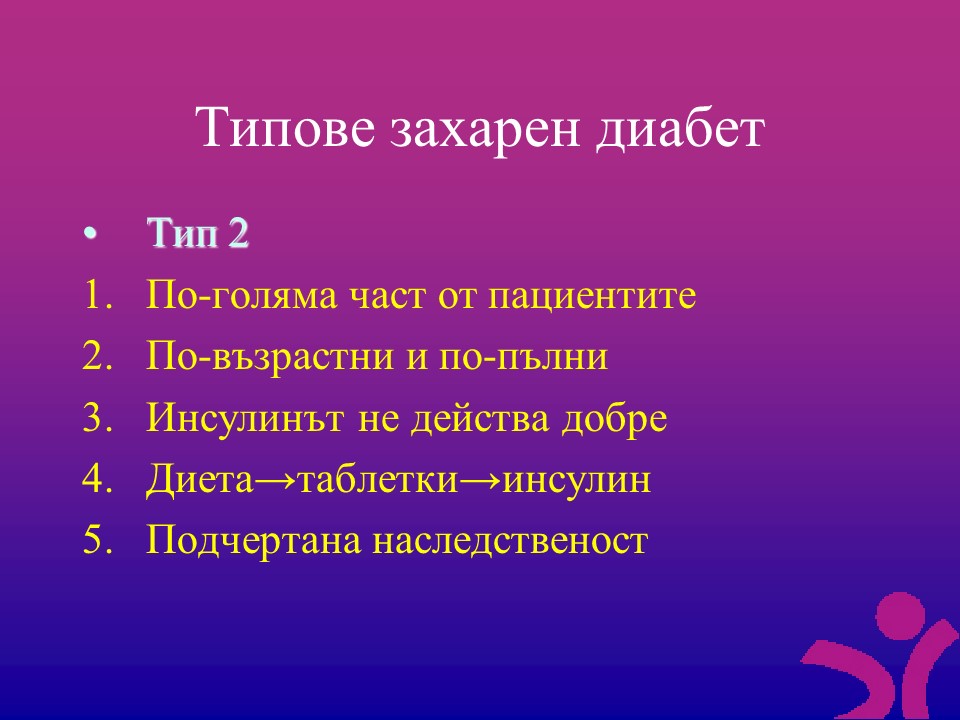 Типове захарен диабет

• Тип 2
1. По-голяма част от пациентите
2. По-възрастни и по-пълни
3. Инсулинът не действа добре
4. Диета→таблетки→инсулин
5. Подчертана наследственост